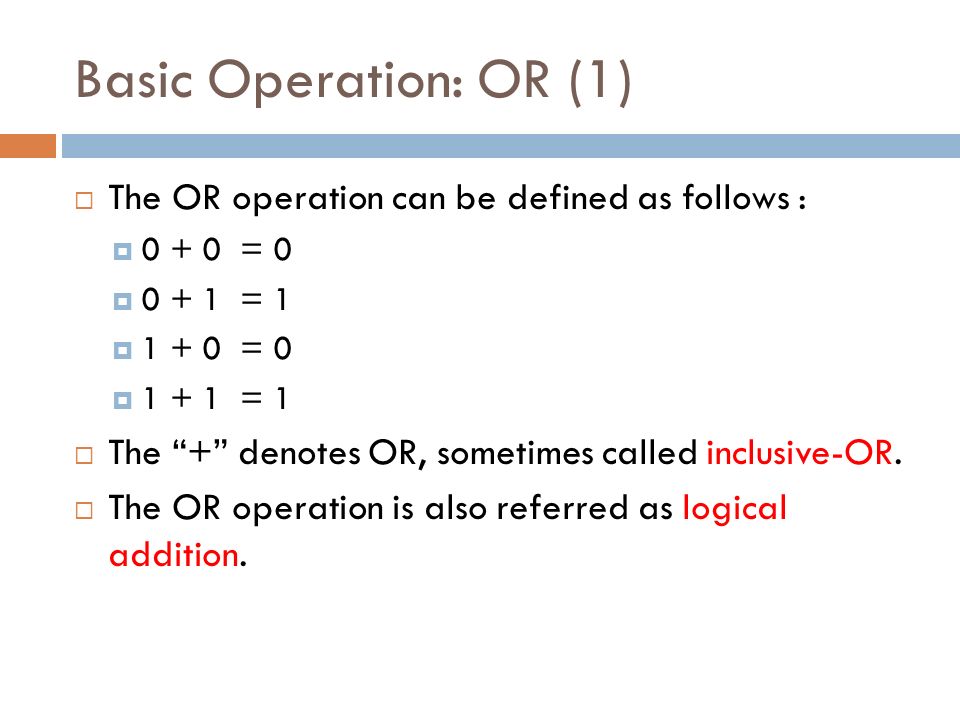 Basic Operation: OR (1)

The OR operation can be defined as follows :

$0 + 0 = 0$

$0 + 1 = 1$

$1 + 0 = 0$

$1 + 1 = 1$

The “+” denotes OR, sometimes called inclusive-OR.

The OR operation is also referred as logical addition.